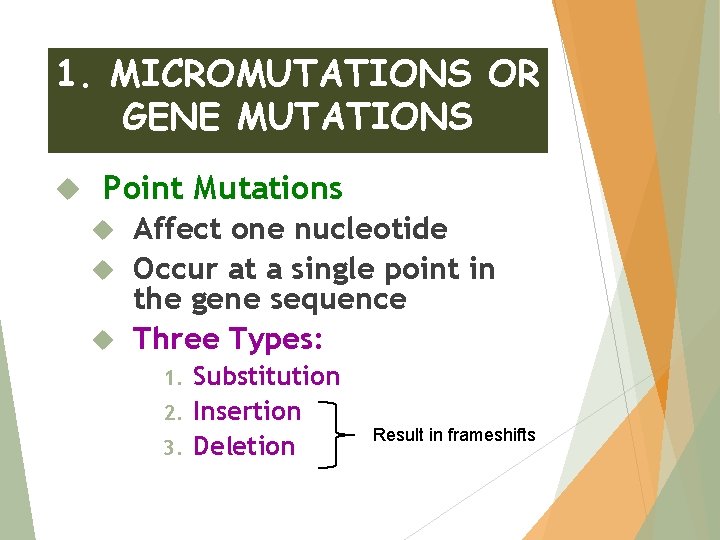 1. MICROMUTATIONS OR GENE MUTATIONS

Point Mutations

Affect one nucleotide

Occur at a single point in the gene sequence

Three Types:

1. Substitution
2. Insertion
3. Deletion

Result in frameshifts